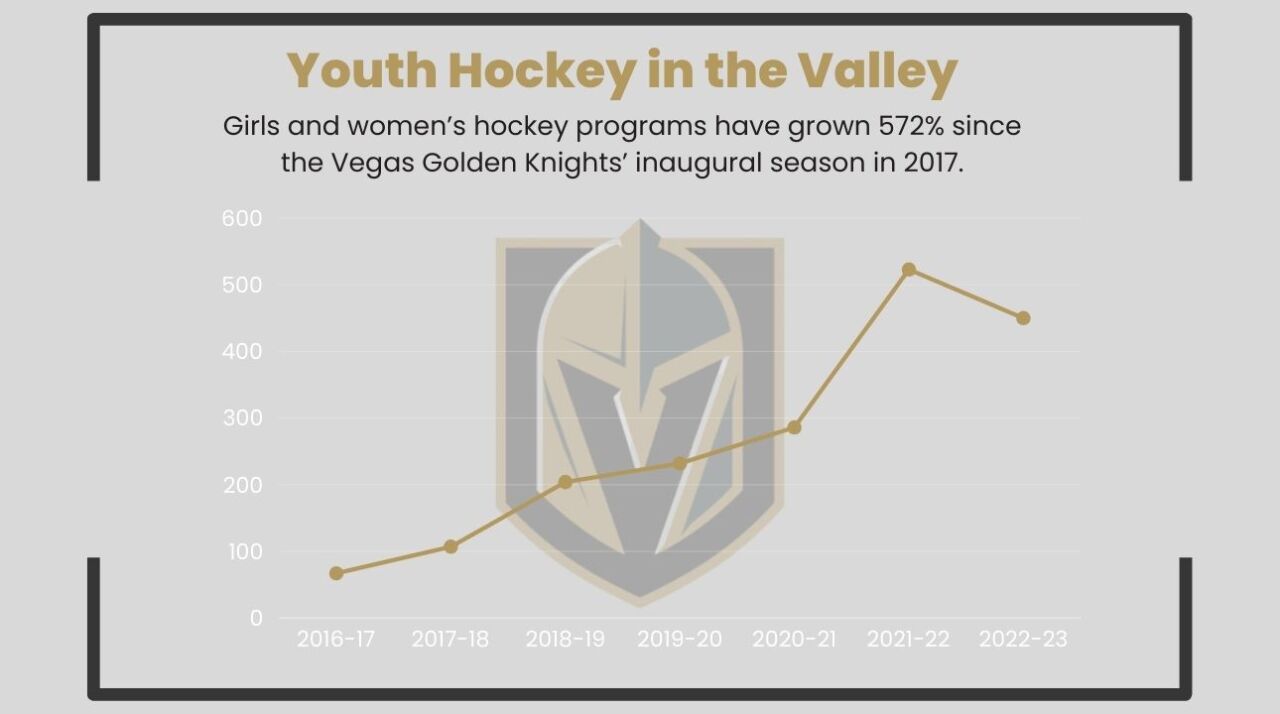 Youth Hockey in the Valley

Girls and women's hockey programs have grown 572% since the Vegas Golden Knights' inaugural season in 2017.

600
500
400
300
200
100
0

2016-17 2017-18 2018-19 2019-20 2020-21 2021-22 2022-23